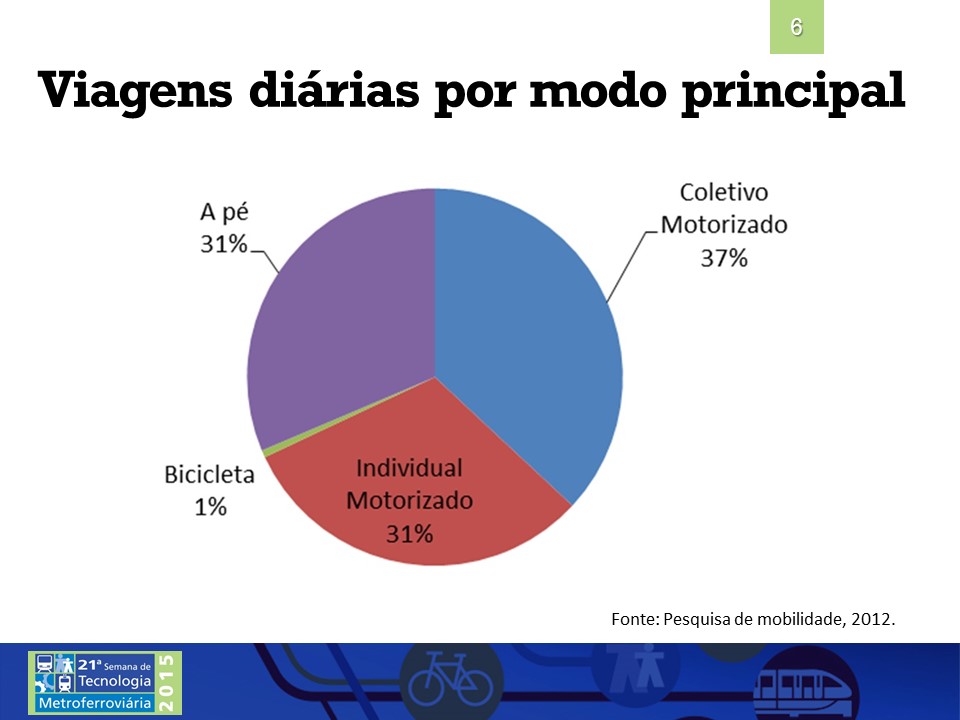 6

Viagens diárias por modo principal

A pé
31%

Coletivo
Motorizado
37%

Bicicleta
1%

Individual
Motorizado
31%

Fonte: Pesquisa de mobilidade, 2012.

21ª Semana de Tecnologia Metroferroviária 2015